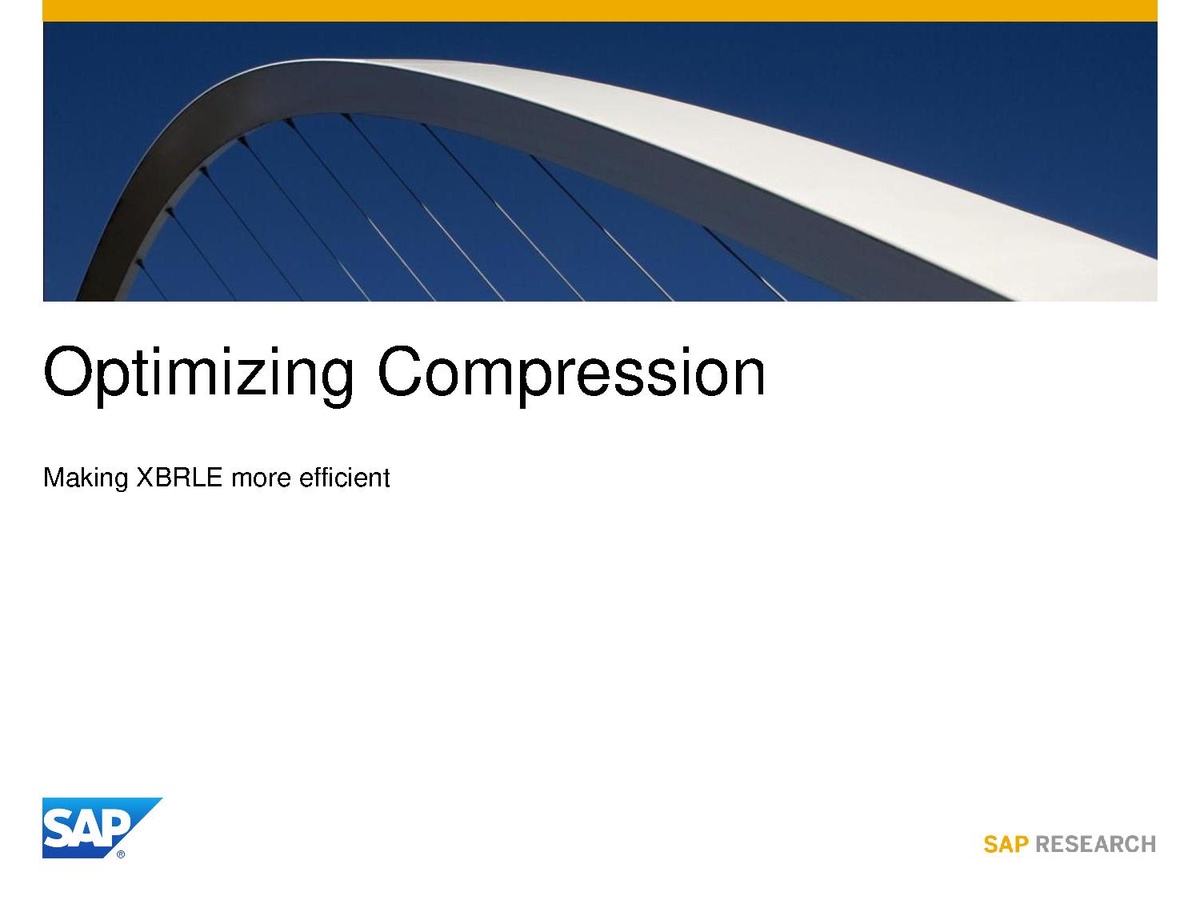 Optimizing Compression

Making XBRLE more efficient

SAP®

SAP RESEARCH